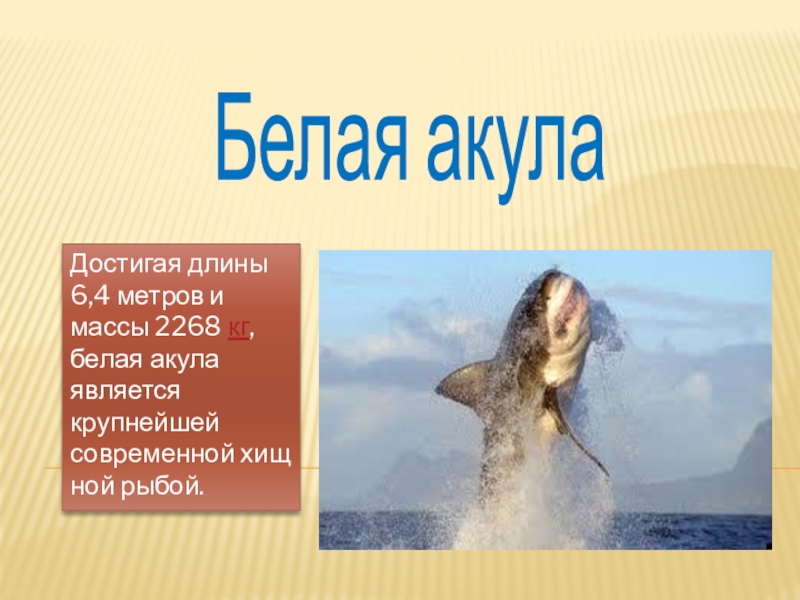 Белая акула

Достигая длины 6,4 метров и массы 2268 кг, белая акула является крупнейшей современной хищ ной рыбой.